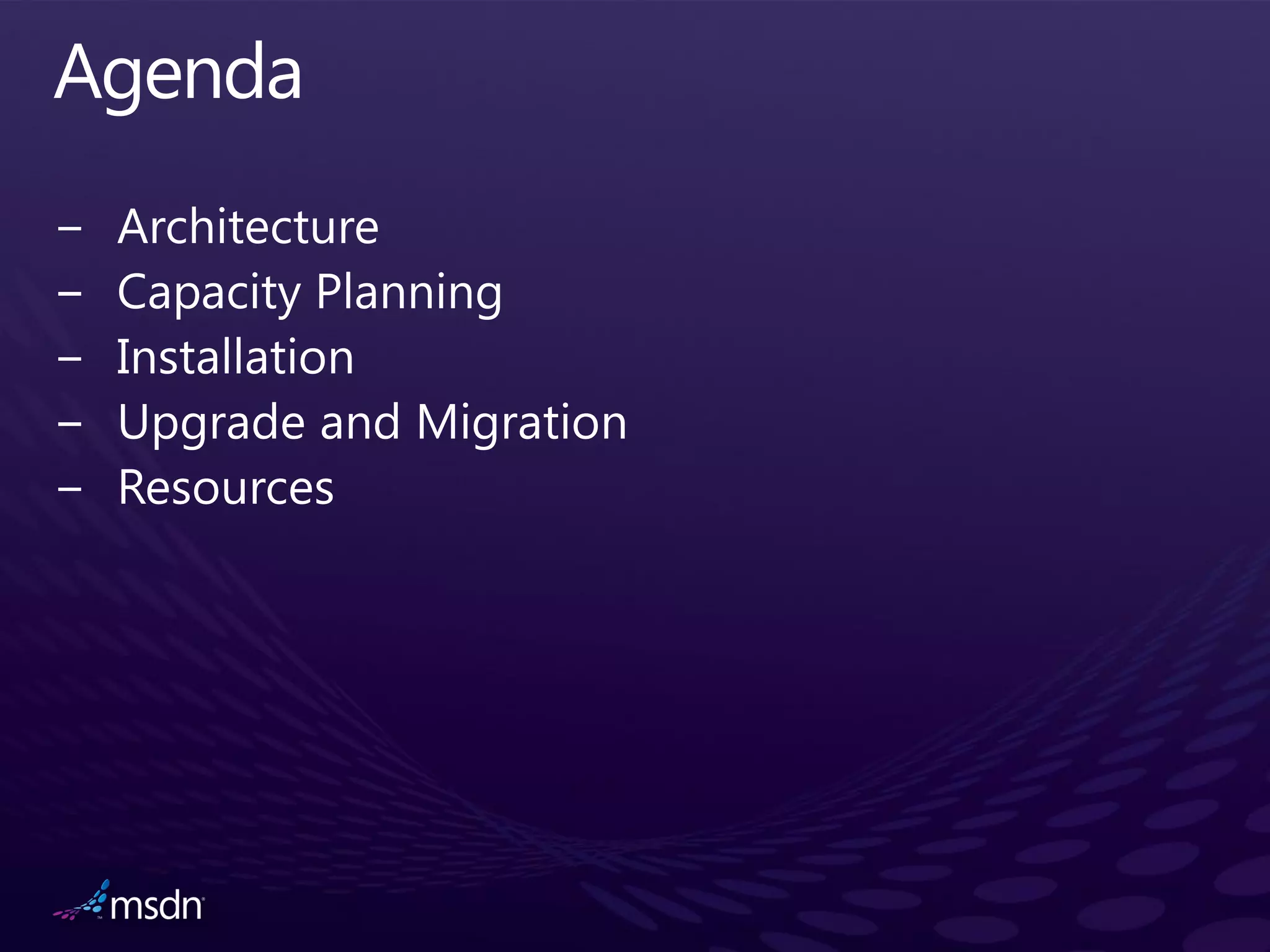 Agenda

– Architecture
– Capacity Planning
– Installation
– Upgrade and Migration
– Resources

msdn